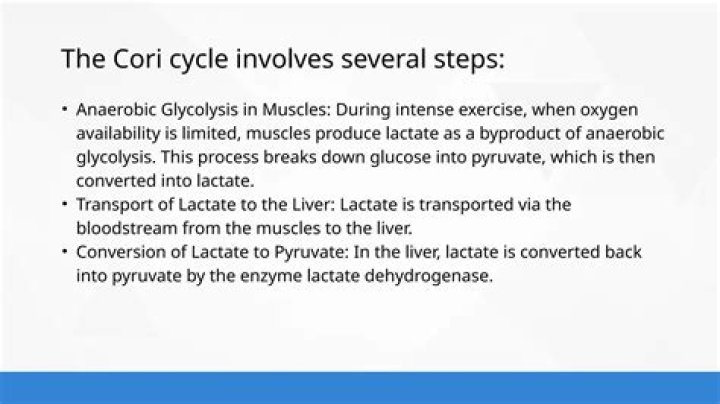 The Cori cycle involves several steps:

• Anaerobic Glycolysis in Muscles: During intense exercise, when oxygen availability is limited, muscles produce lactate as a byproduct of anaerobic glycolysis. This process breaks down glucose into pyruvate, which is then converted into lactate.
• Transport of Lactate to the Liver: Lactate is transported via the bloodstream from the muscles to the liver.
• Conversion of Lactate to Pyruvate: In the liver, lactate is converted back into pyruvate by the enzyme lactate dehydrogenase.